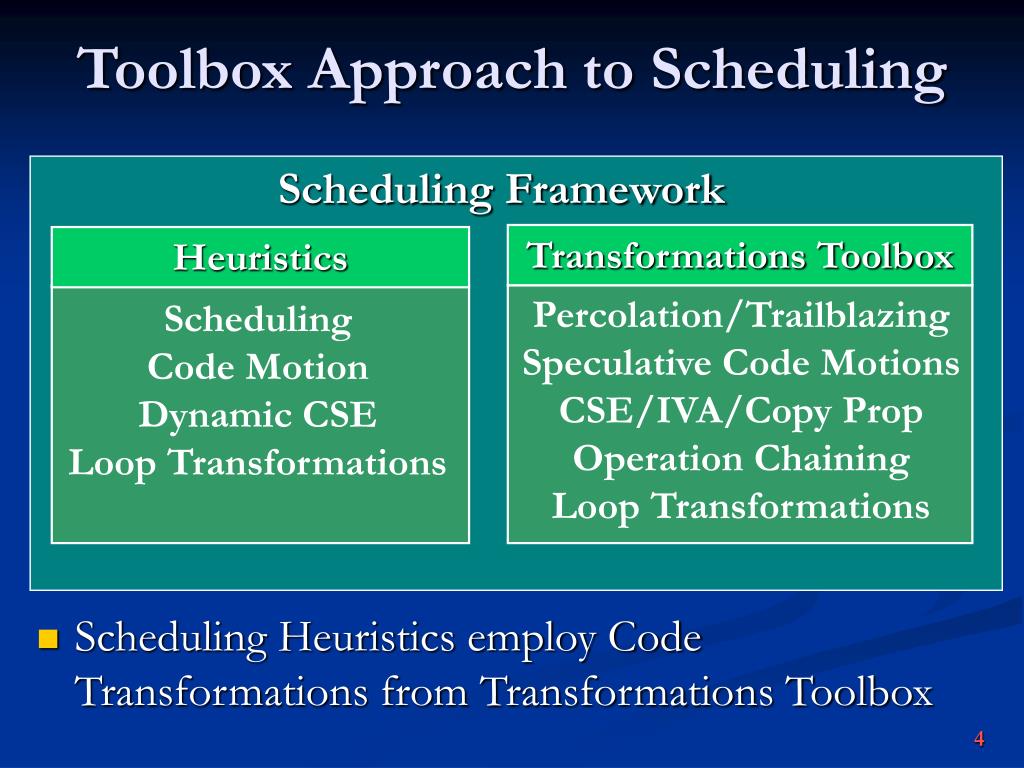 Toolbox Approach to Scheduling

Scheduling Framework

Heuristics

Scheduling
Code Motion
Dynamic CSE
Loop Transformations

Transformations Toolbox

Percolation/Trailblazing
Speculative Code Motions
CSE/IVA/Copy Prop
Operation Chaining
Loop Transformations

Scheduling Heuristics employ Code Transformations from Transformations Toolbox

4